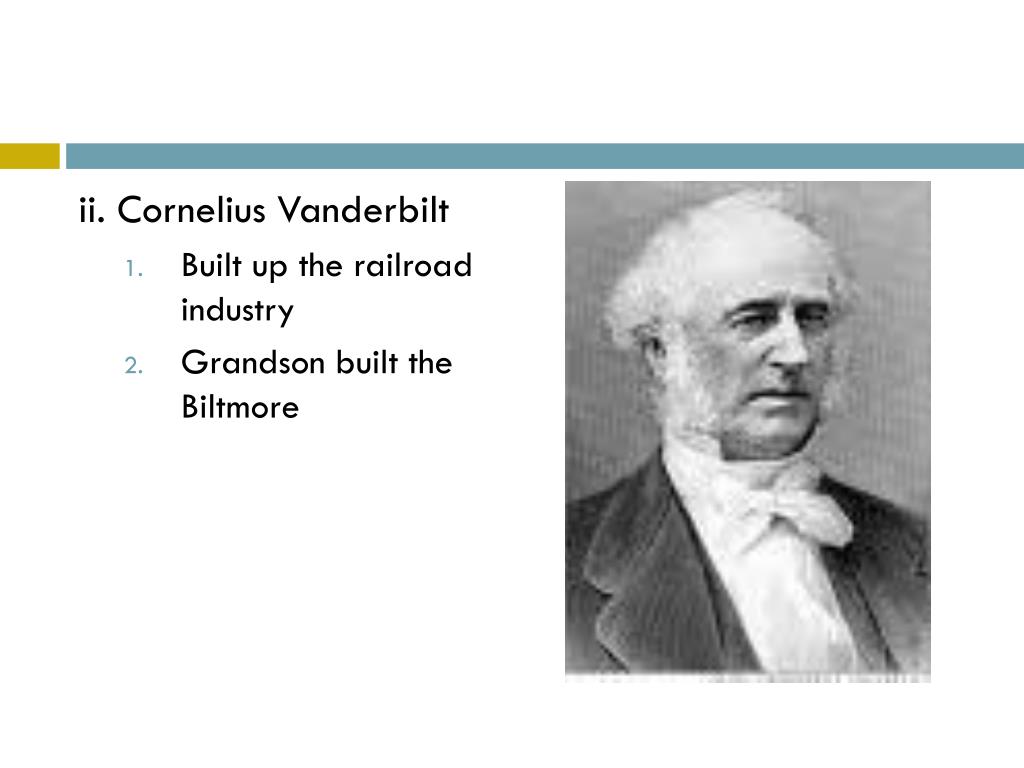 ii. Cornelius Vanderbilt

1. Built up the railroad industry
2. Grandson built the Biltmore